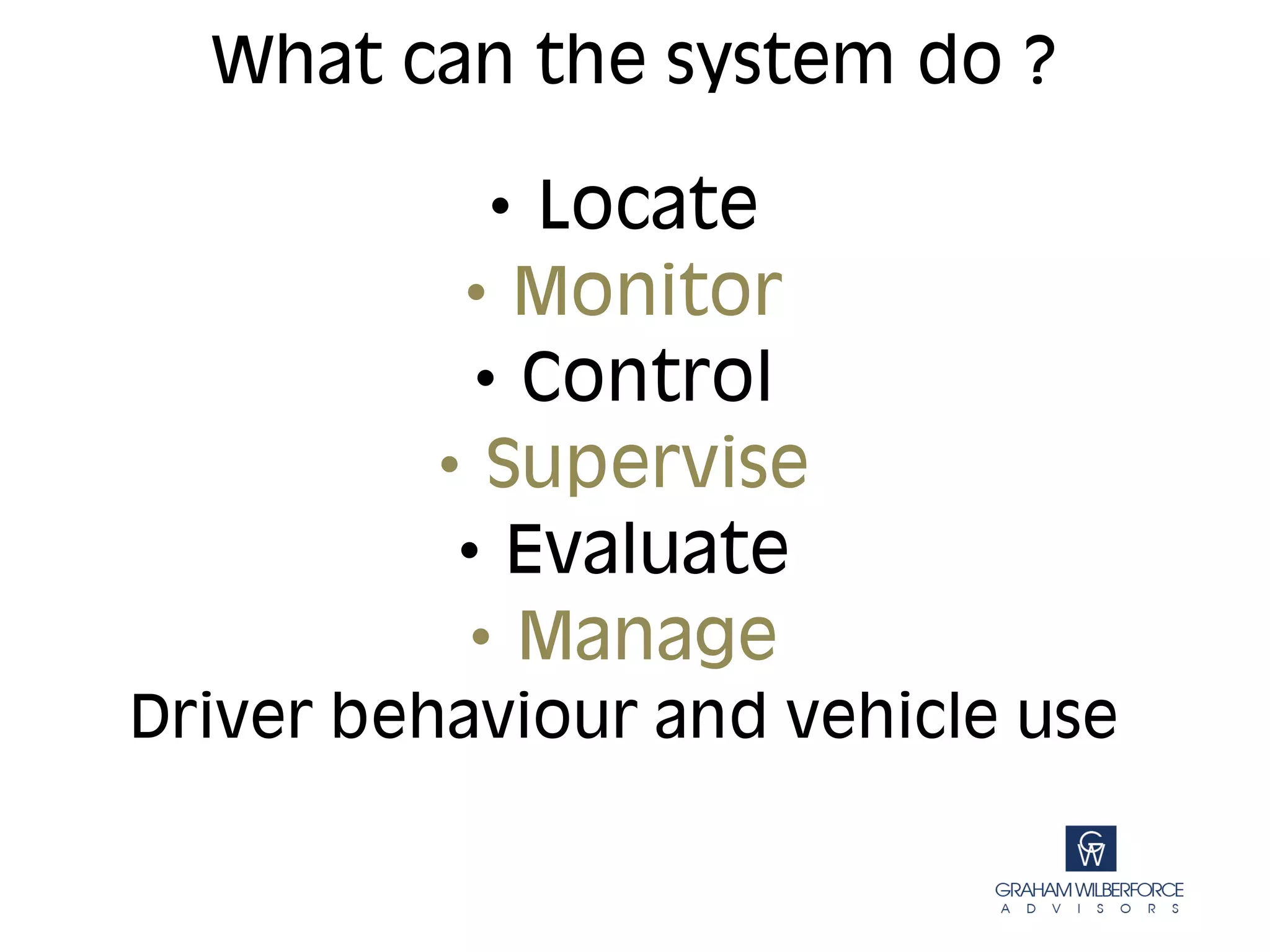 What can the system do ?

• Locate
• Monitor
• Control
• Supervise
• Evaluate
• Manage
Driver behaviour and vehicle use

GW
GRAHAM WILBERFORCE
ADVISORS